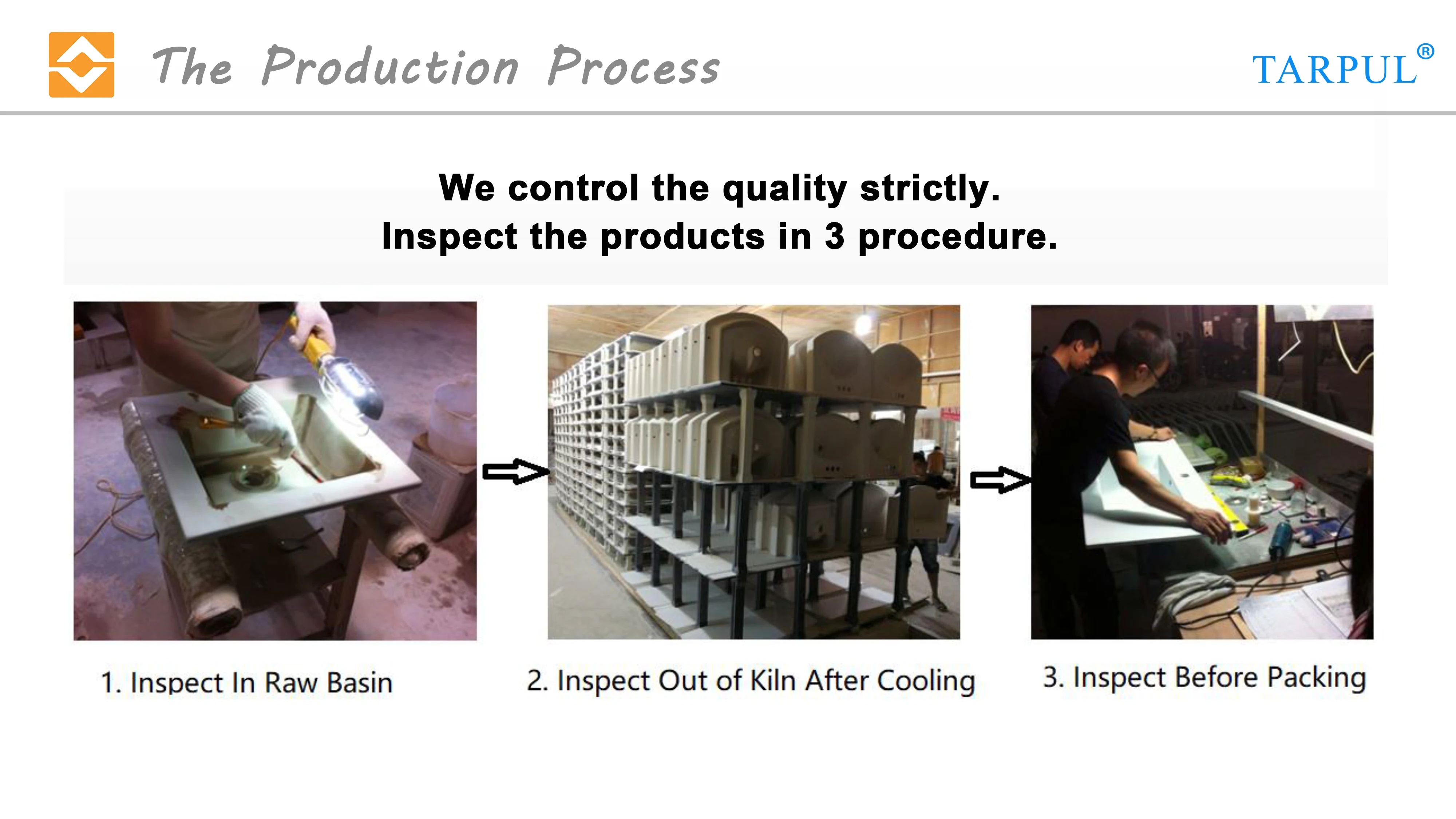 The Production Process

TARPUL®

We control the quality strictly.
Inspect the products in 3 procedure.

1. Inspect In Raw Basin

2. Inspect Out of Kiln After Cooling

3. Inspect Before Packing